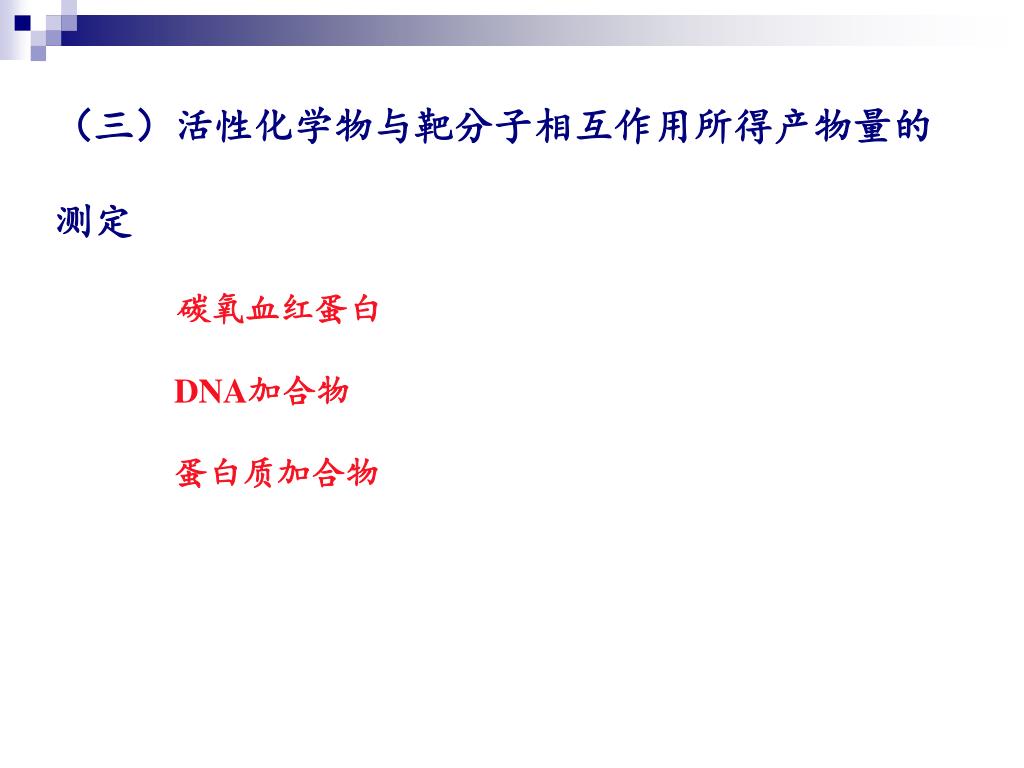 （三）活性化学物与靶分子相互作用所得产物量的测定

碳氧血红蛋白

DNA加合物

蛋白质加合物